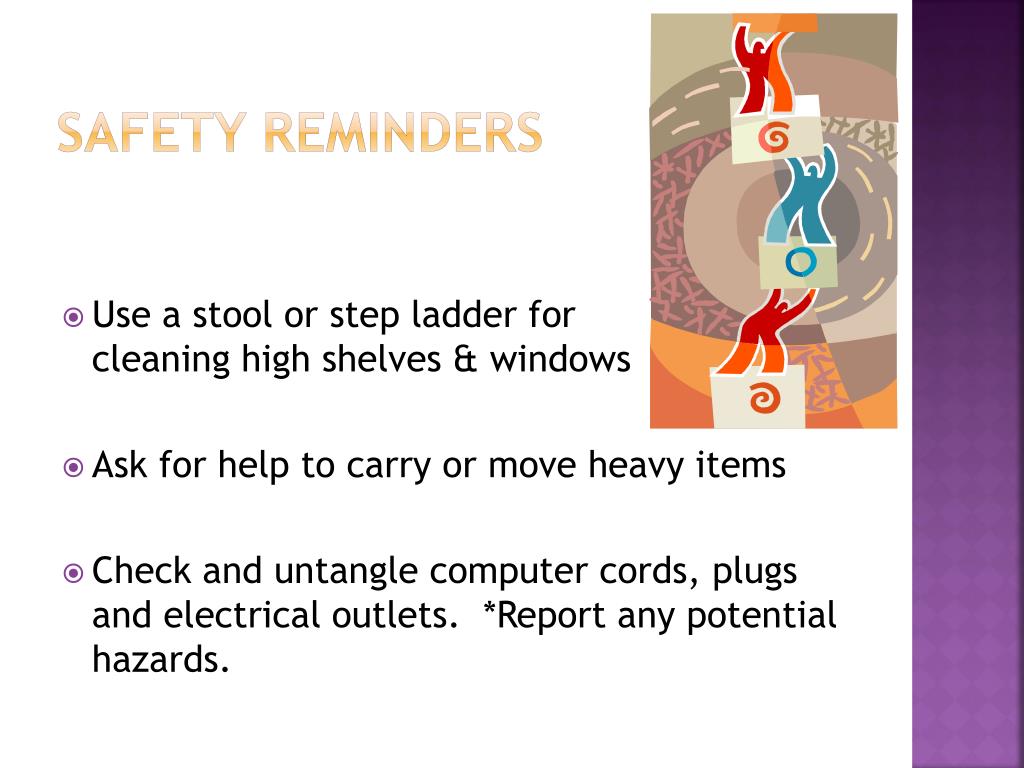 SAFETY REMINDERS

Use a stool or step ladder for cleaning high shelves & windows

Ask for help to carry or move heavy items

Check and untangle computer cords, plugs and electrical outlets. *Report any potential hazards.